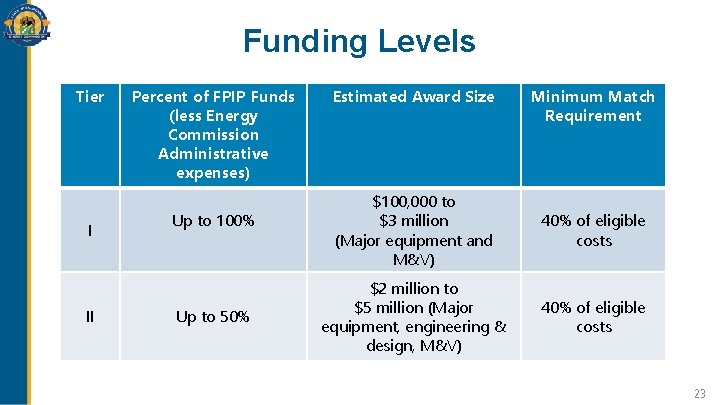 Funding Levels

| Tier | Percent of FPIP Funds (less Energy Commission Administrative expenses) | Estimated Award Size | Minimum Match Requirement |
|---|---|---|---|
| I | Up to 100% | $100,000 to $3 million (Major equipment and M&V) | 40% of eligible costs |
| II | Up to 50% | $2 million to $5 million (Major equipment, engineering & design, M&V) | 40% of eligible costs |

23